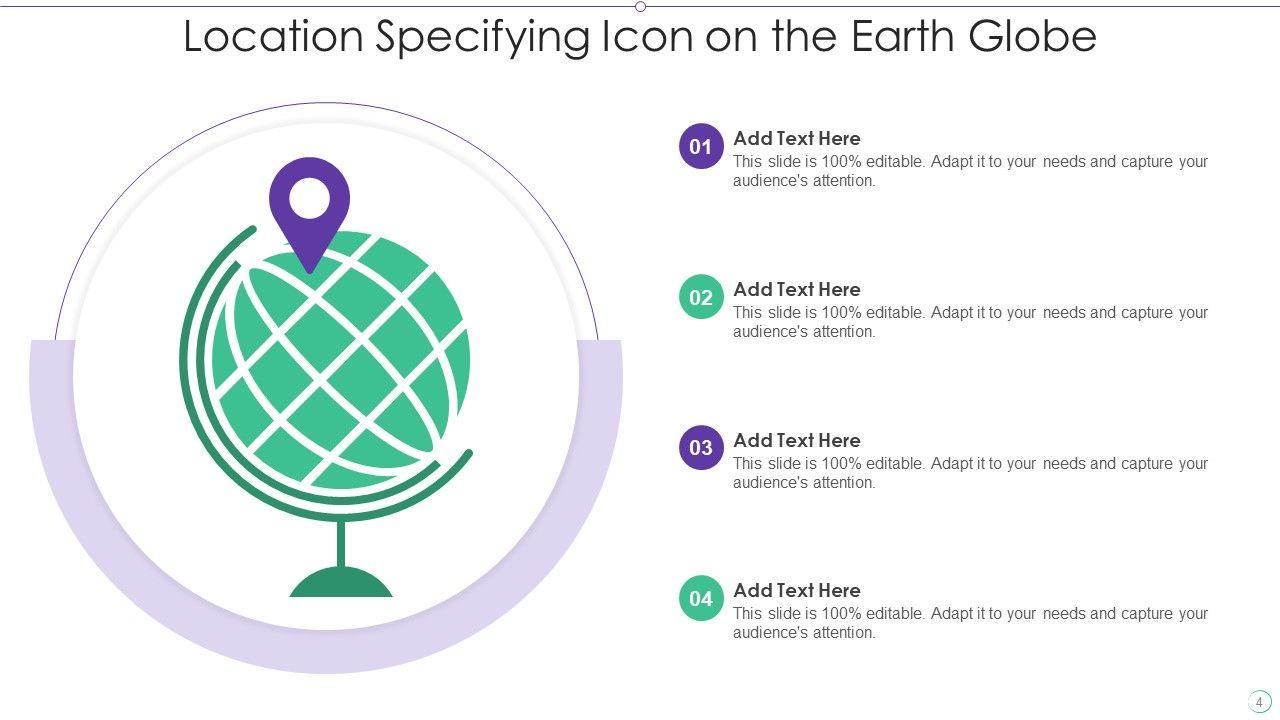 Location Specifying Icon on the Earth Globe

01
Add Text Here
This slide is 100% editable. Adapt it to your needs and capture your audience's attention.

02
Add Text Here
This slide is 100% editable. Adapt it to your needs and capture your audience's attention.

03
Add Text Here
This slide is 100% editable. Adapt it to your needs and capture your audience's attention.

04
Add Text Here
This slide is 100% editable. Adapt it to your needs and capture your audience's attention.

4